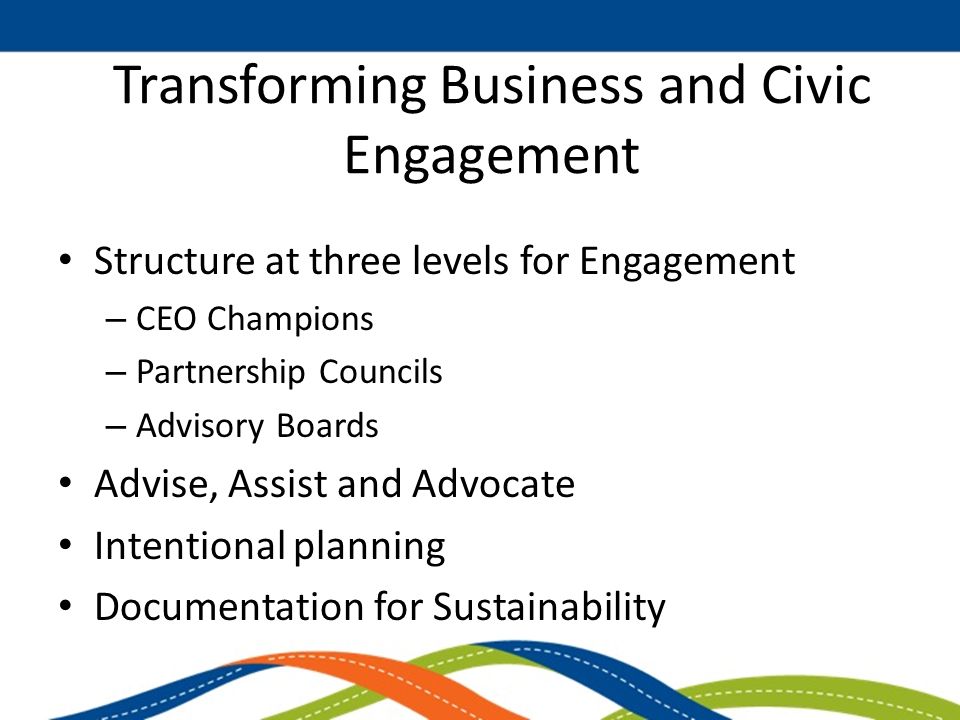 Transforming Business and Civic Engagement

• Structure at three levels for Engagement
– CEO Champions
– Partnership Councils
– Advisory Boards
• Advise, Assist and Advocate
• Intentional planning
• Documentation for Sustainability